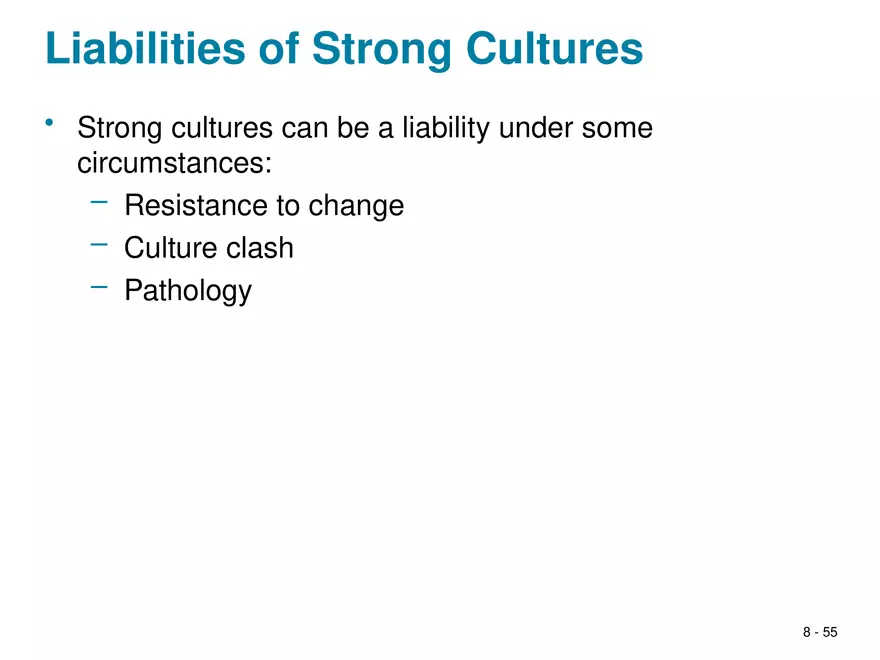 Liabilities of Strong Cultures

• Strong cultures can be a liability under some circumstances:
 – Resistance to change
 – Culture clash
 – Pathology

8 - 55